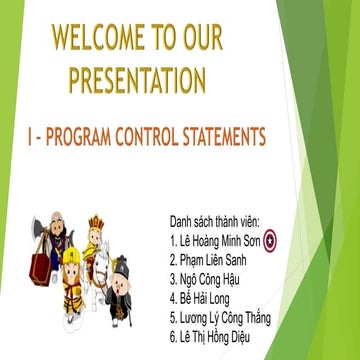 WELCOME TO OUR PRESENTATION

I - PROGRAM CONTROL STATEMENTS

Danh sách thành viên:
1. Lê Hoàng Minh Sơn
2. Phạm Liên Sanh
3. Ngô Công Hậu
4. Bế Hải Long
5. Lương Lý Công Thắng
6. Lê Thị Hồng Diệu